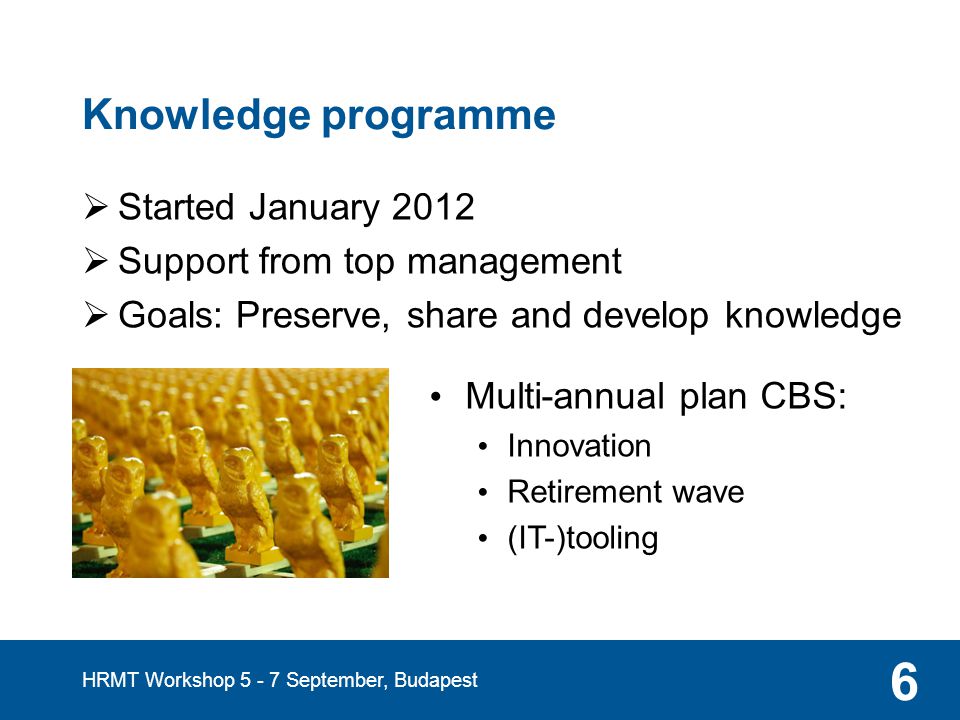 Knowledge programme

➢ Started January 2012
➢ Support from top management
➢ Goals: Preserve, share and develop knowledge

• Multi-annual plan CBS:
  • Innovation
  • Retirement wave
  • (IT-)tooling

HRMT Workshop 5 - 7 September, Budapest

6